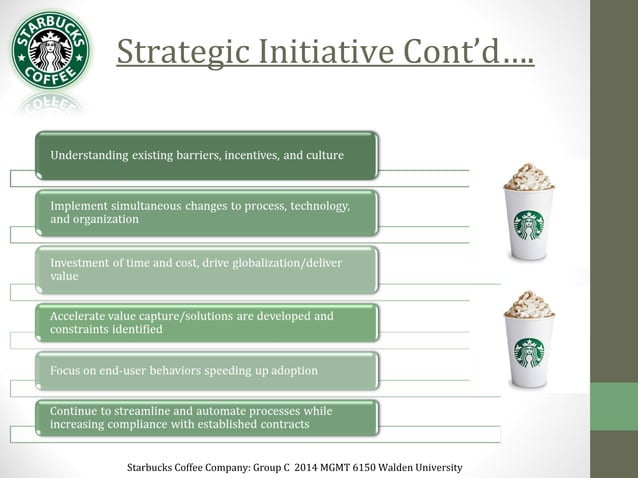 STARBUCKS COFFEE

Strategic Initiative Cont'd….

Understanding existing barriers, incentives, and culture

Implement simultaneous changes to process, technology, and organization

Investment of time and cost, drive globalization/deliver value

Accelerate value capture/solutions are developed and constraints identified

Focus on end-user behaviors speeding up adoption

Continue to streamline and automate processes while increasing compliance with established contracts

Starbucks Coffee Company: Group C 2014 MGMT 6150 Walden University